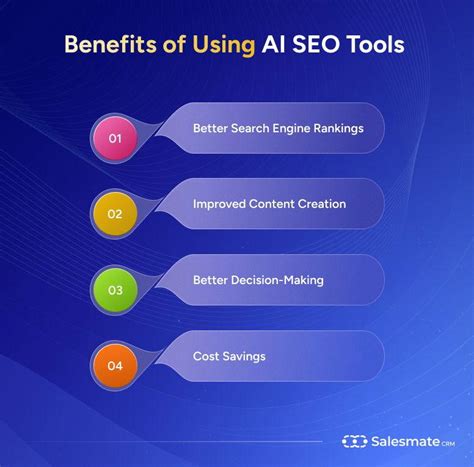 Benefits of Using AI SEO Tools

01 Better Search Engine Rankings

02 Improved Content Creation

03 Better Decision-Making

04 Cost Savings

Salesmate CRM